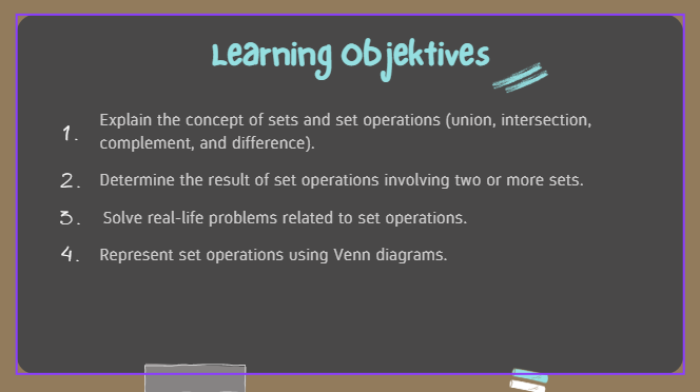 Learning Objektives

1. Explain the concept of sets and set operations (union, intersection, complement, and difference).

2. Determine the result of set operations involving two or more sets.

3. Solve real-life problems related to set operations.

4. Represent set operations using Venn diagrams.